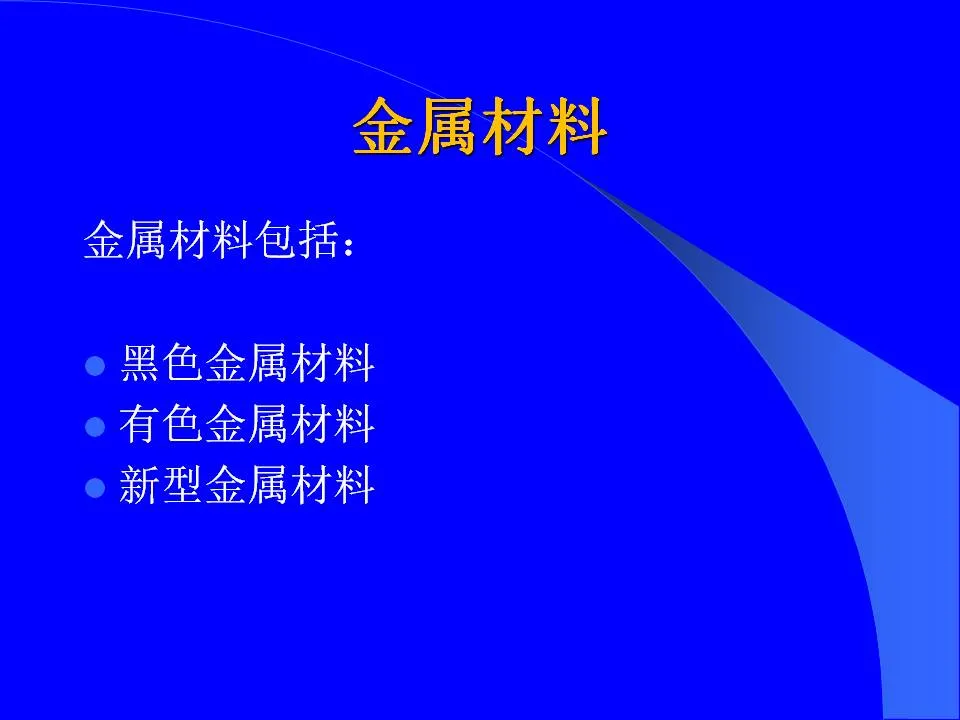 金属材料

金属材料包括：

- 黑色金属材料
- 有色金属材料
- 新型金属材料